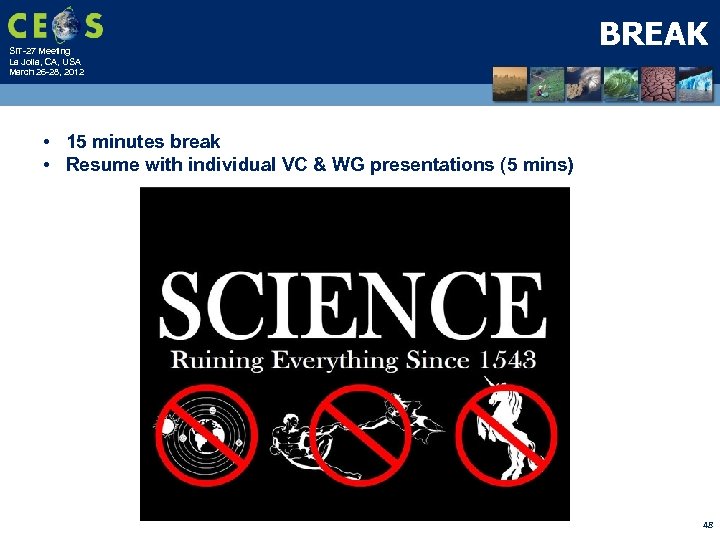 CEOS
SIT-27 Meeting
La Jolla, CA, USA
March 26-28, 2012

BREAK

• 15 minutes break
• Resume with individual VC & WG presentations (5 mins)

SCIENCE
Ruining Everything Since 1543

48